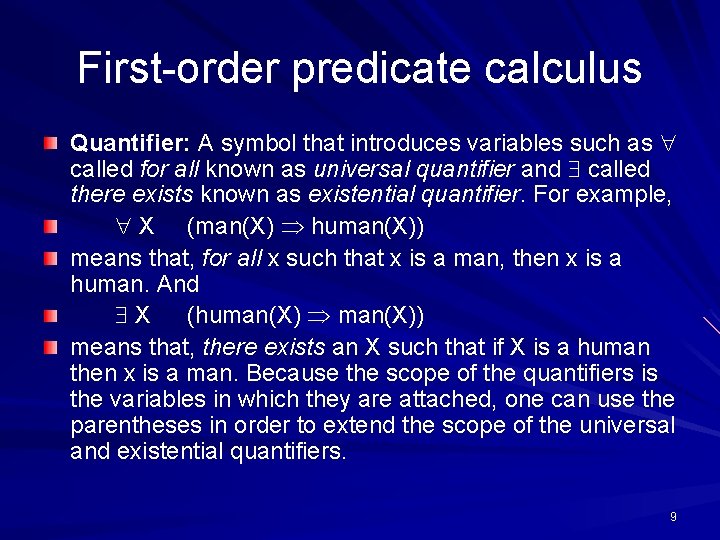 First-order predicate calculus

Quantifier: A symbol that introduces variables such as $\forall$ called for all known as universal quantifier and $\exists$ called there exists known as existential quantifier. For example,

$\forall$ X (man(X) $\Rightarrow$ human(X))

means that, for all x such that x is a man, then x is a human. And

$\exists$ X (human(X) $\Rightarrow$ man(X))

means that, there exists an X such that if X is a human then x is a man. Because the scope of the quantifiers is the variables in which they are attached, one can use the parentheses in order to extend the scope of the universal and existential quantifiers.

9